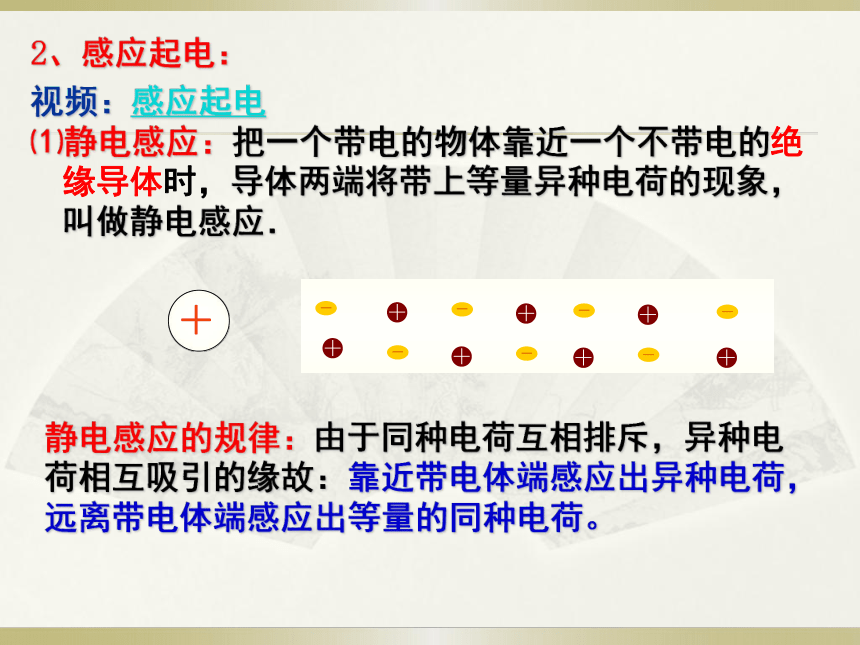 2、感应起电：

视频：感应起电

(1)静电感应：把一个带电的物体靠近一个不带电的绝缘导体时，导体两端将带上等量异种电荷的现象，叫做静电感应.

+

− + − + − + −
+ − + − + − +

静电感应的规律：由于同种电荷互相排斥，异种电荷相互吸引的缘故：靠近带电体端感应出异种电荷，远离带电体端感应出等量的同种电荷。